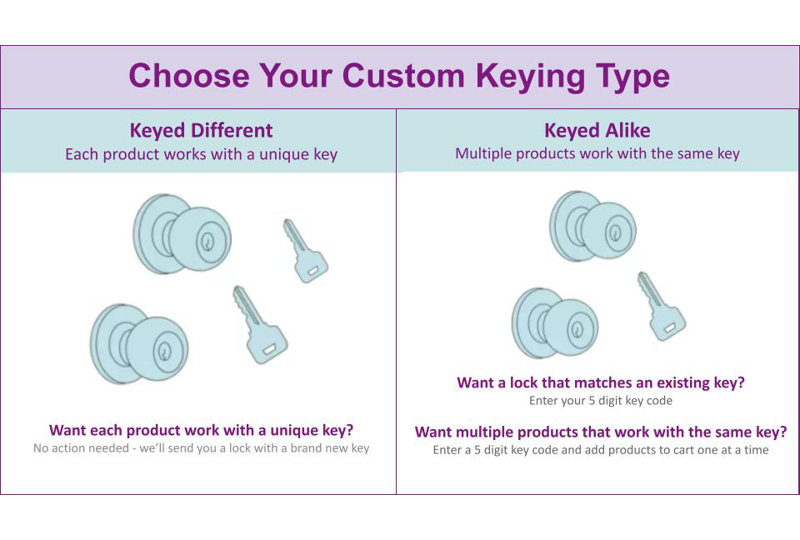 Choose Your Custom Keying Type

Keyed Different
Each product works with a unique key

Want each product work with a unique key?
No action needed - we'll send you a lock with a brand new key

Keyed Alike
Multiple products work with the same key

Want a lock that matches an existing key?
Enter your 5 digit key code

Want multiple products that work with the same key?
Enter a 5 digit key code and add products to cart one at a time